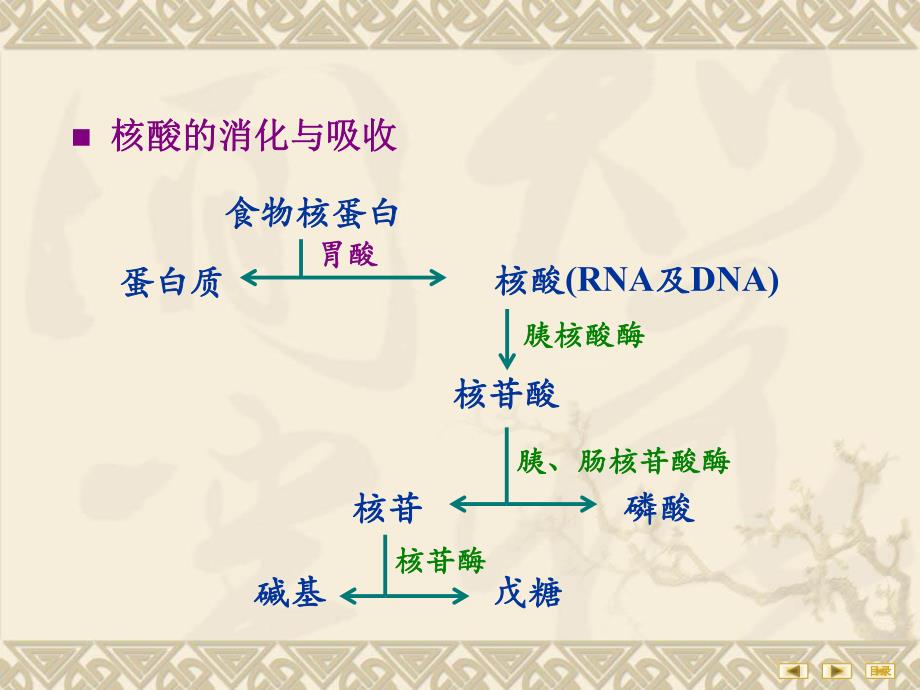 ■ 核酸的消化与吸收

食物核蛋白

胃酸

蛋白质

核酸(RNA及DNA)

胰核酸酶

核苷酸

胰、肠核苷酸酶

核苷

磷酸

核苷酶

碱基

戊糖

目录